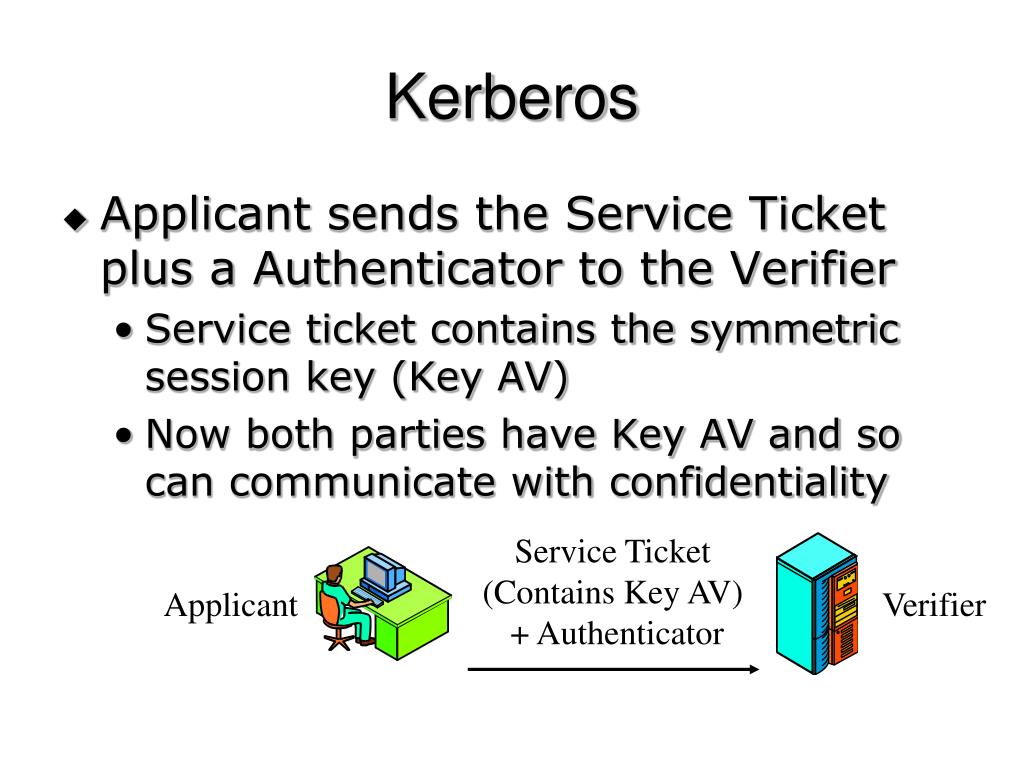 Kerberos

◆ Applicant sends the Service Ticket plus a Authenticator to the Verifier

• Service ticket contains the symmetric session key (Key AV)

• Now both parties have Key AV and so can communicate with confidentiality

Applicant

Service Ticket (Contains Key AV) + Authenticator

Verifier